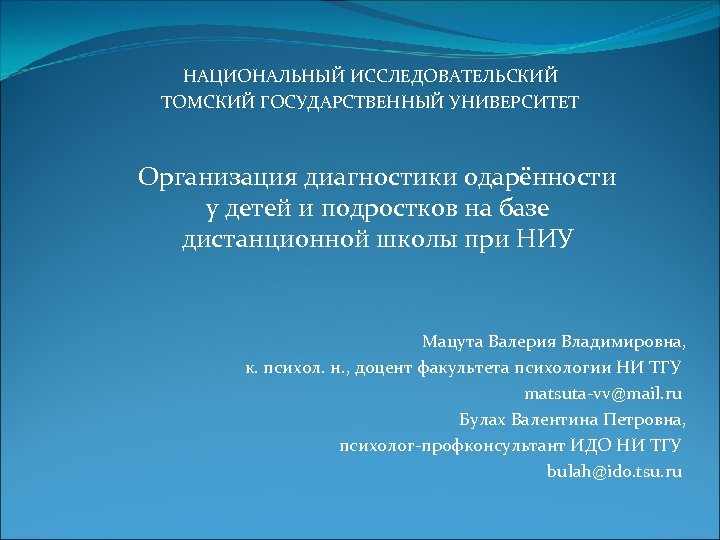 НАЦИОНАЛЬНЫЙ ИССЛЕДОВАТЕЛЬСКИЙ
ТОМСКИЙ ГОСУДАРСТВЕННЫЙ УНИВЕРСИТЕТ

Организация диагностики одарённости у детей и подростков на базе дистанционной школы при НИУ

Мацута Валерия Владимировна,
к. психол. н., доцент факультета психологии НИ ТГУ
matsuta-vv@mail.ru
Булах Валентина Петровна,
психолог-профконсультант ИДО НИ ТГУ
bulah@ido.tsu.ru